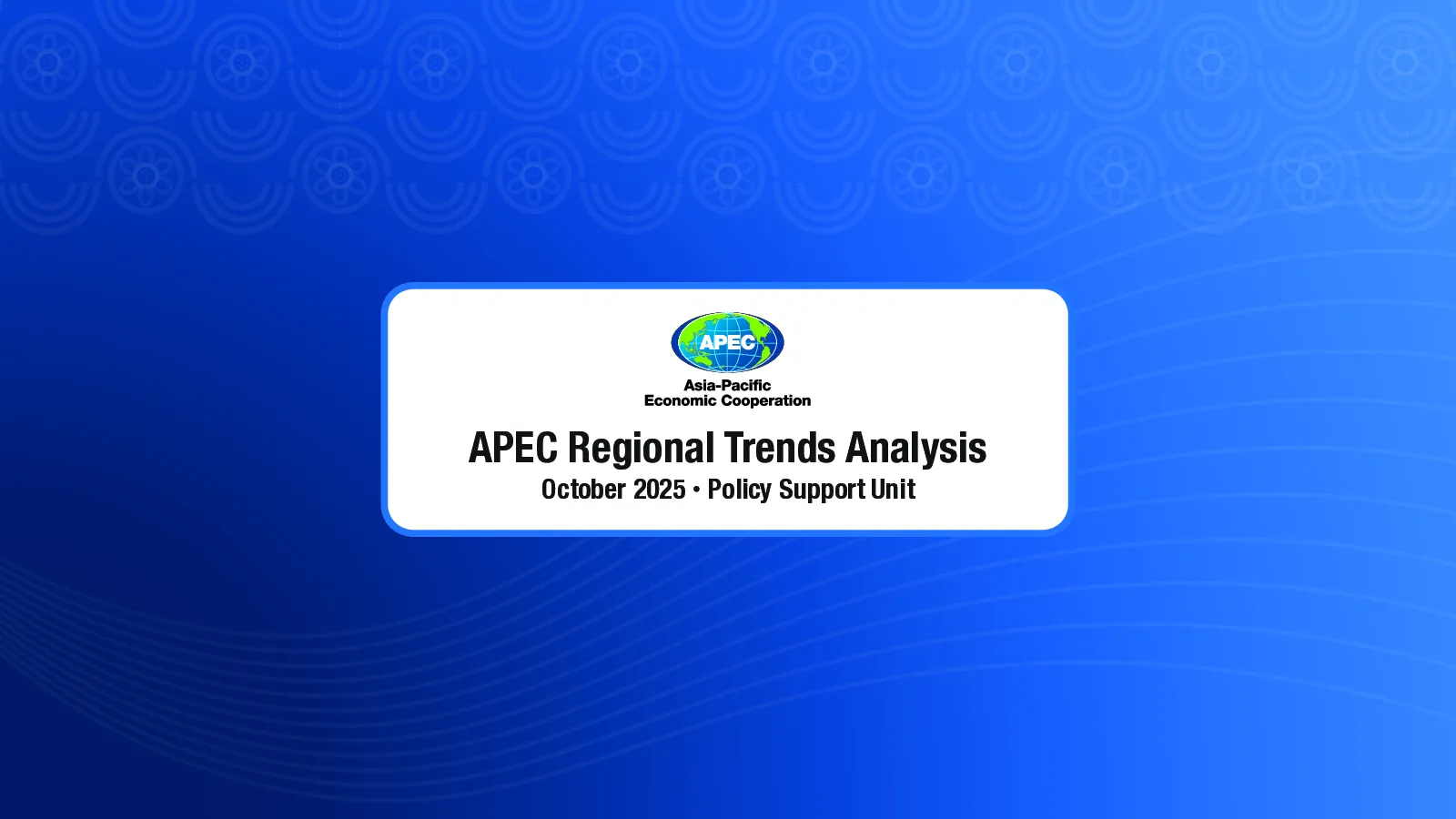 APEC

Asia-Pacific
Economic Cooperation

APEC Regional Trends Analysis

October 2025 • Policy Support Unit